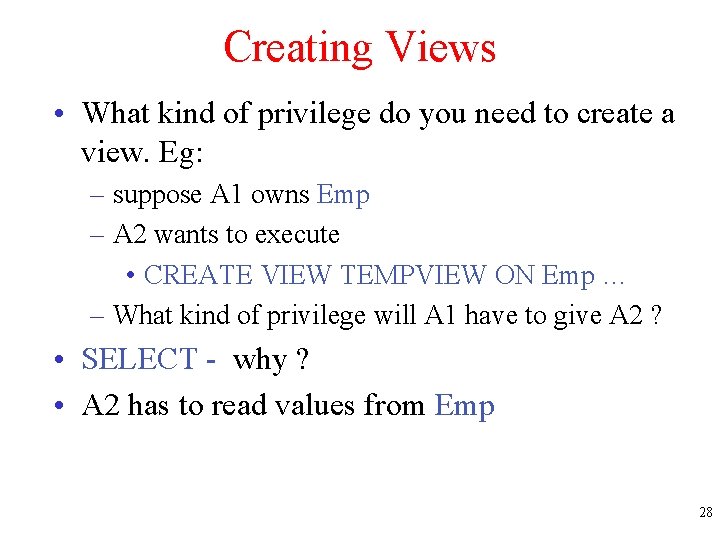 Creating Views

• What kind of privilege do you need to create a view. Eg:
– suppose A1 owns Emp
– A2 wants to execute
• CREATE VIEW TEMPVIEW ON Emp …
– What kind of privilege will A1 have to give A2 ?

• SELECT - why ?

• A2 has to read values from Emp

28